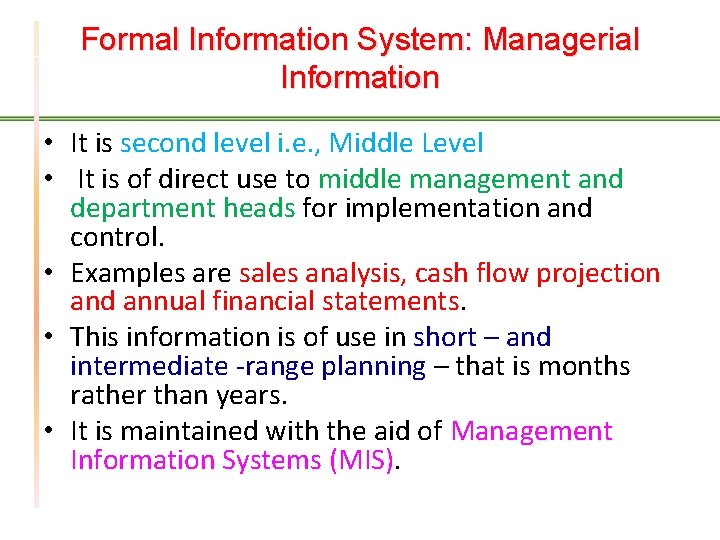 Formal Information System: Managerial Information

• It is second level i.e., Middle Level
• It is of direct use to middle management and department heads for implementation and control.
• Examples are sales analysis, cash flow projection and annual financial statements.
• This information is of use in short – and intermediate -range planning – that is months rather than years.
• It is maintained with the aid of Management Information Systems (MIS).